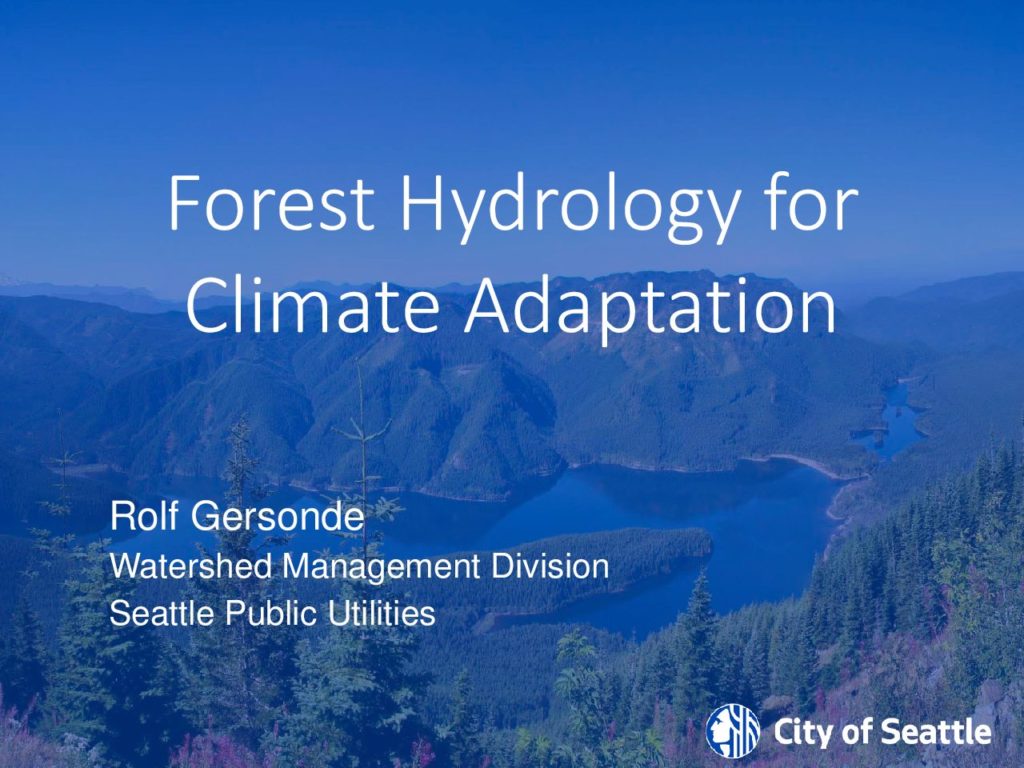 Forest Hydrology for Climate Adaptation

Rolf Gersonde
Watershed Management Division
Seattle Public Utilities

City of Seattle